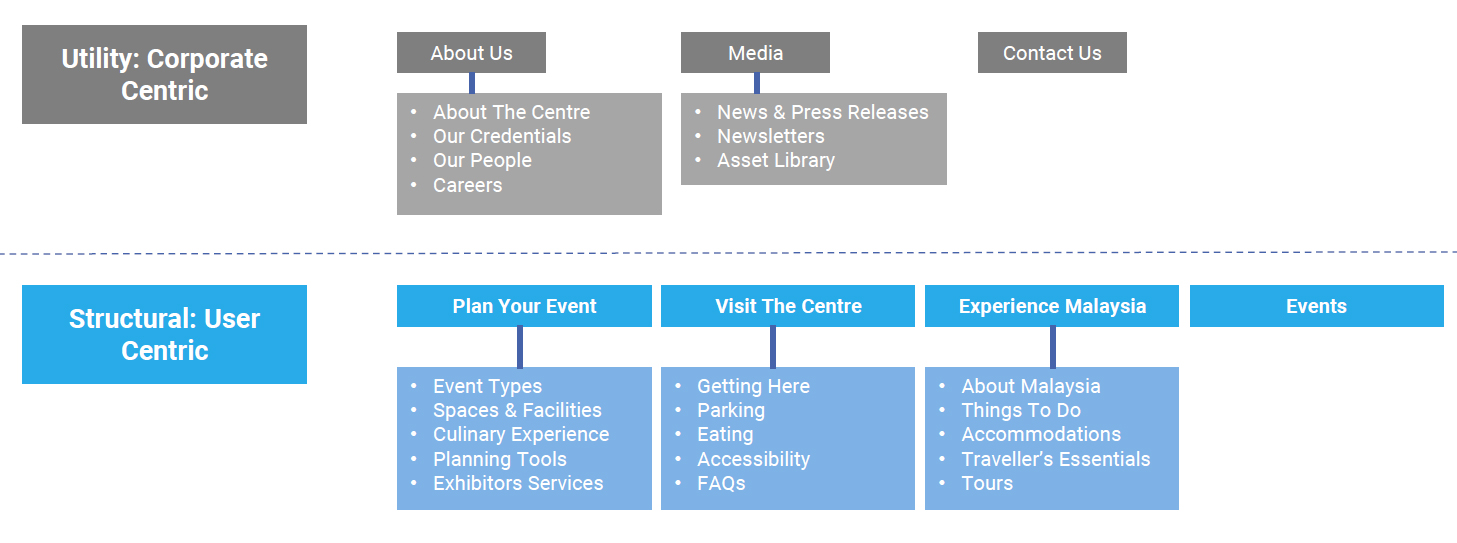 Utility: Corporate Centric

About Us
- About The Centre
- Our Credentials
- Our People
- Careers

Media
- News & Press Releases
- Newsletters
- Asset Library

Contact Us

Structural: User Centric

Plan Your Event
- Event Types
- Spaces & Facilities
- Culinary Experience
- Planning Tools
- Exhibitors Services

Visit The Centre
- Getting Here
- Parking
- Eating
- Accessibility
- FAQs

Experience Malaysia
- About Malaysia
- Things To Do
- Accommodations
- Traveller's Essentials
- Tours

Events